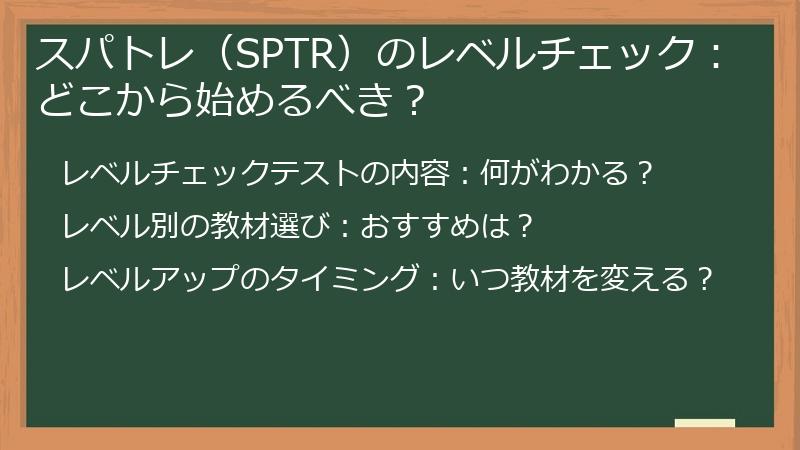 スパトレ（SPTR）のレベルチェック：どこから始めるべき？

レベルチェックテストの内容：何がわかる？

レベル別の教材選び：おすすめは？

レベルアップのタイミング：いつ教材を変える？